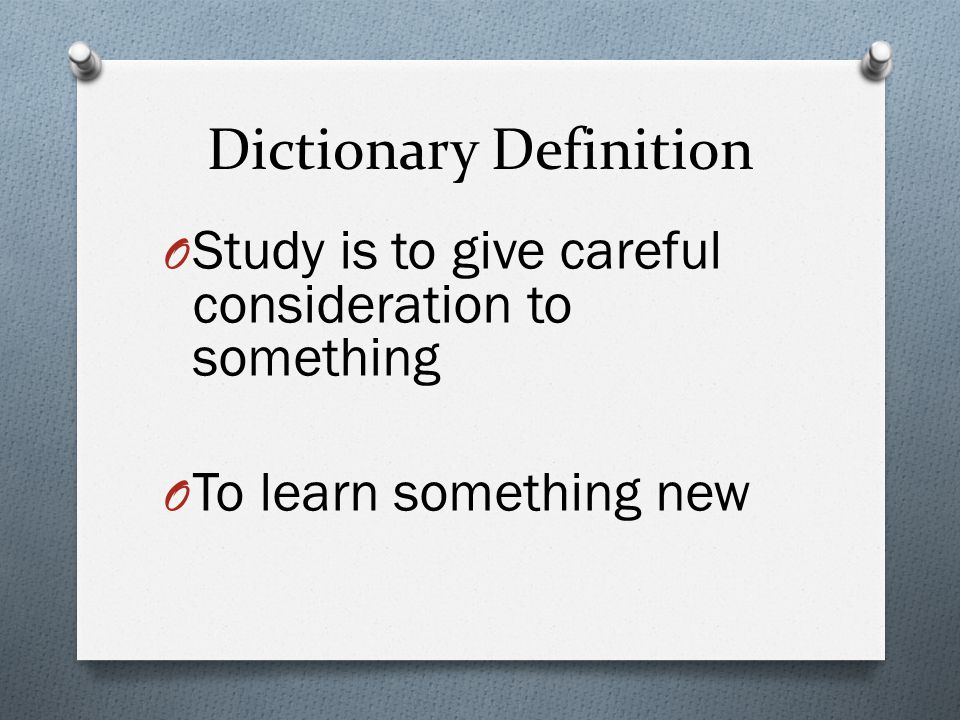 Dictionary Definition

Study is to give careful consideration to something

To learn something new